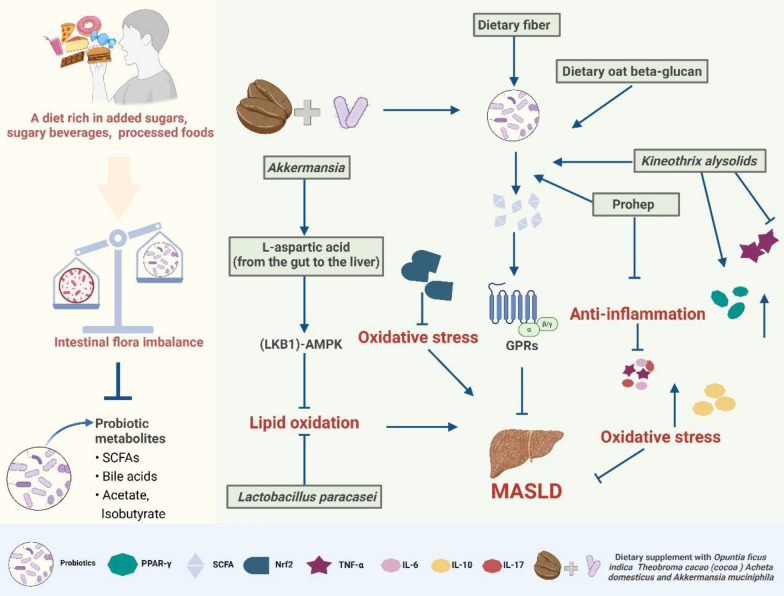 A diet rich in added sugars, sugary beverages, processed foods

Intestinal flora imbalance

Probiotic metabolites
• SCFAs
• Bile acids
• Acetate, Isobutyrate

Akkermansia

L-aspartic acid (from the gut to the liver)

(LKB1)-AMPK

Lipid oxidation

Lactobacillus paracasei

Oxidative stress

Dietary fiber

Dietary oat beta-glucan

Kineothrix alysolids

Prohep

α β/γ

GPRs

Anti-inflammation

Oxidative stress

MASLD

Probiotics PPAR-γ SCFA Nrf2 TNF-α IL-6 IL-10 IL-17 Dietary supplement with Opuntia ficus indica Theobroma cacao (cocoa ) Acheta domesticus and Akkermansia muciniphila